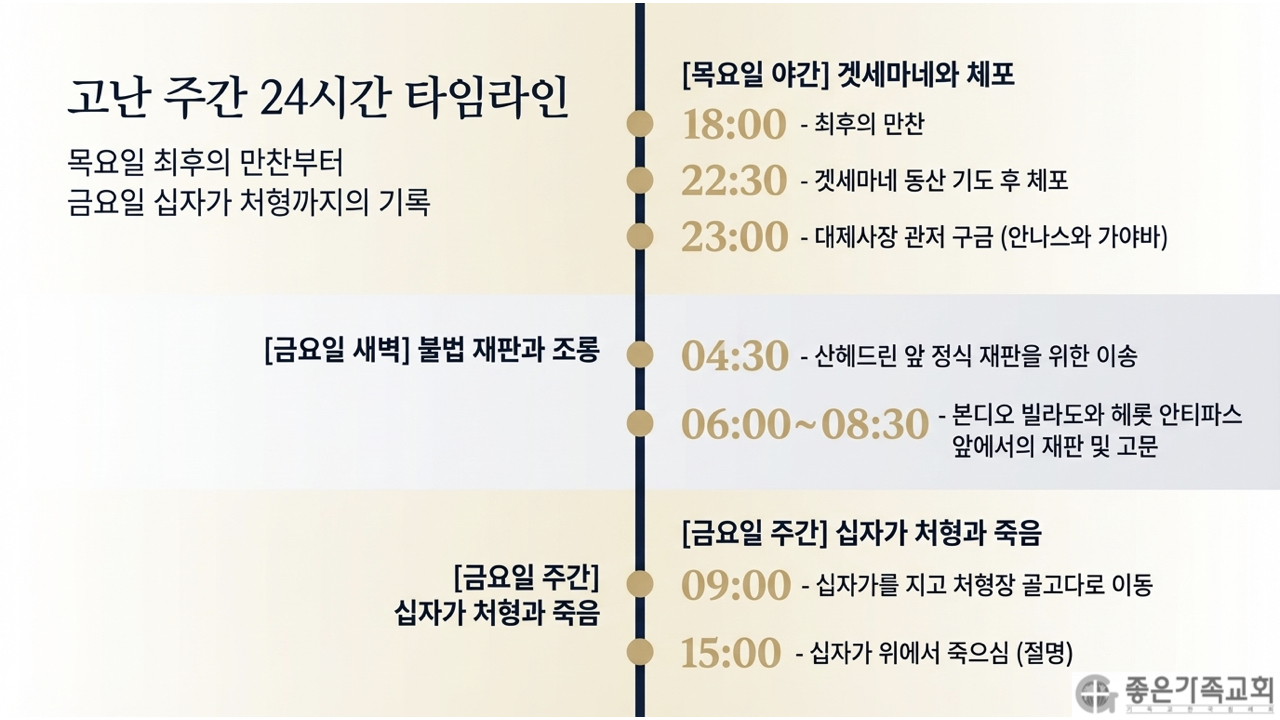 고난 주간 24시간 타임라인

목요일 최후의 만찬부터
금요일 십자가 처형까지의 기록

[목요일 야간] 겟세마네와 체포

18:00 - 최후의 만찬

22:30 - 겟세마네 동산 기도 후 체포

23:00 - 대제사장 관저 구금 (안나스와 가야바)

[금요일 새벽] 불법 재판과 조롱

04:30 - 산헤드린 앞 정식 재판을 위한 이송

06:00~08:30 - 본디오 빌라도와 헤롯 안티파스 앞에서의 재판 및 고문

[금요일 주간] 십자가 처형과 죽음

[금요일 주간]
십자가 처형과 죽음

09:00 - 십자가를 지고 처형장 골고다로 이동

15:00 - 십자가 위에서 죽으심 (절명)

좋은가족교회